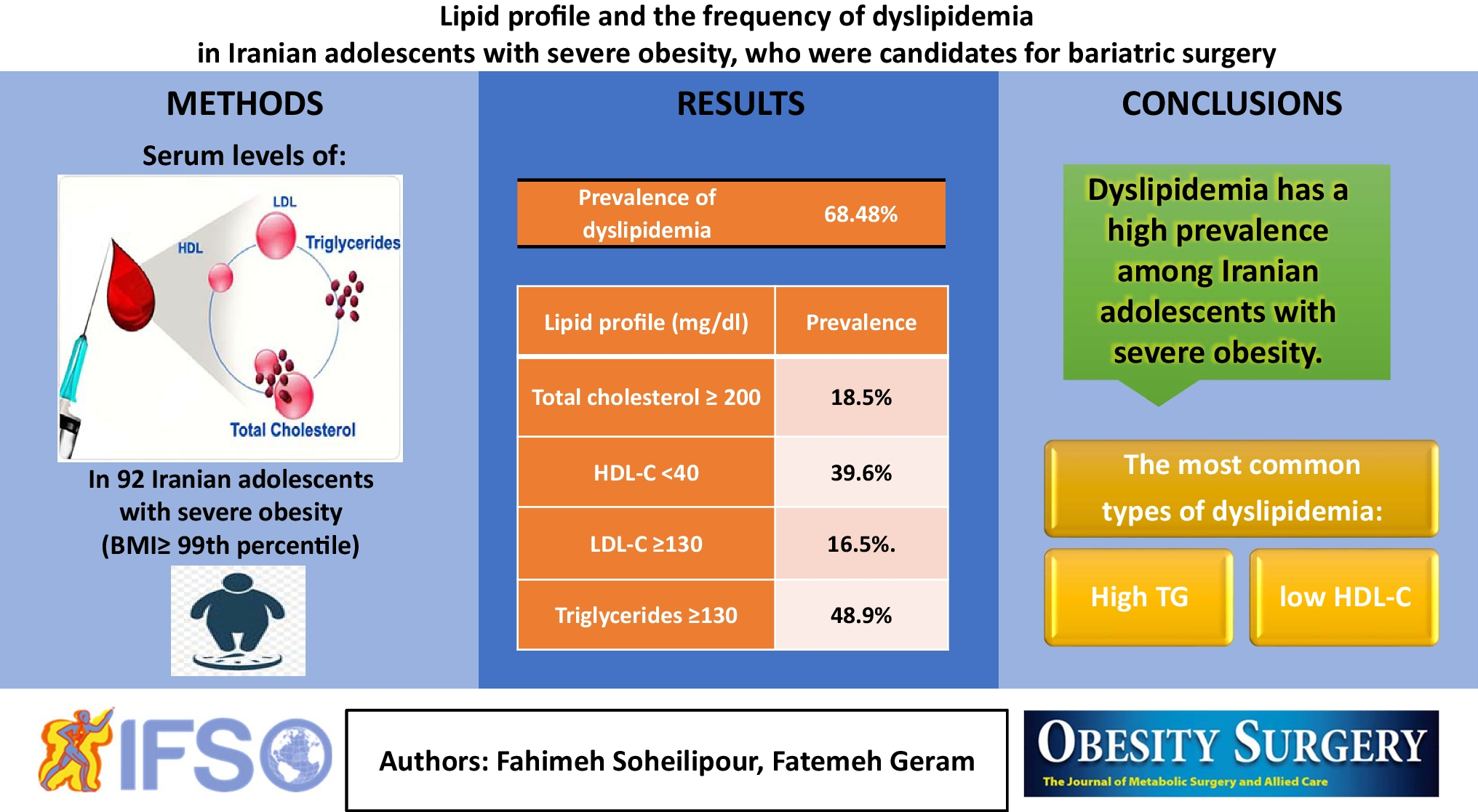 Lipid profile and the frequency of dyslipidemia
in Iranian adolescents with severe obesity, who were candidates for bariatric surgery

METHODS

Serum levels of:

LDL
HDL
Triglycerides
Total Cholesterol

In 92 Iranian adolescents with severe obesity (BMI≥ 99th percentile)

RESULTS

| Prevalence of dyslipidemia | 68.48% |
|---|---|

| Lipid profile (mg/dl) | Prevalence |
|---|---|
| Total cholesterol ≥ 200 | 18.5% |
| HDL-C <40 | 39.6% |
| LDL-C ≥130 | 16.5%. |
| Triglycerides ≥130 | 48.9% |

CONCLUSIONS

Dyslipidemia has a high prevalence among Iranian adolescents with severe obesity.

The most common types of dyslipidemia:

High TG

low HDL-C

IFSO

Authors: Fahimeh Soheilipour, Fatemeh Geram

OBESITY SURGERY
The Journal of Metabolic Surgery and Allied Care